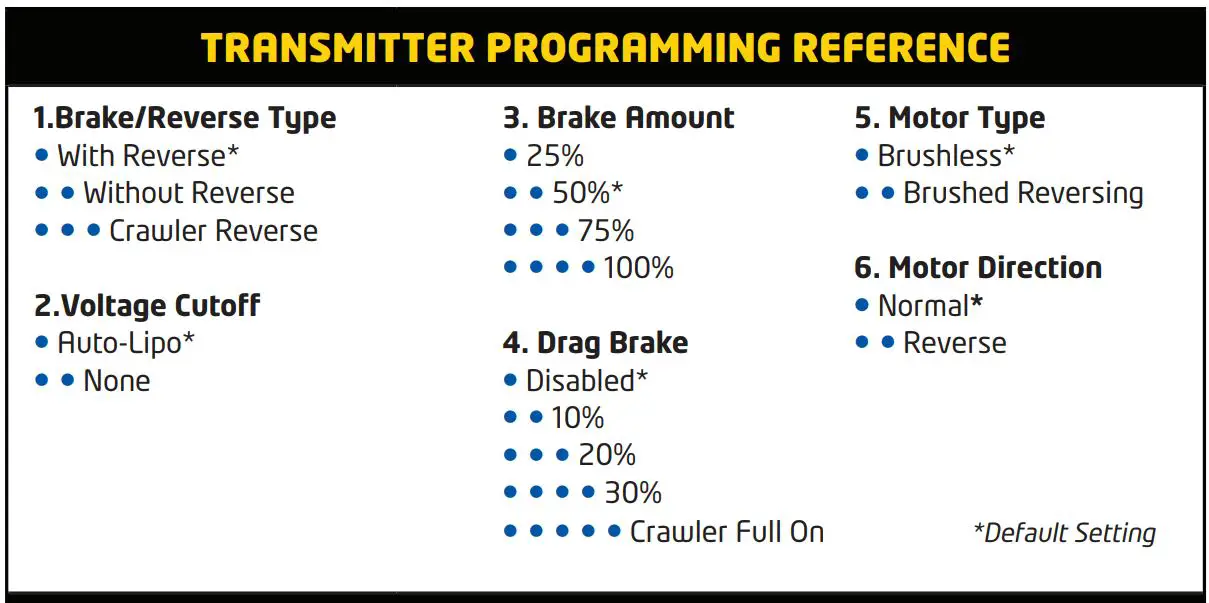 TRANSMITTER PROGRAMMING REFERENCE

1.Brake/Reverse Type
• With Reverse*
• • Without Reverse
• • • Crawler Reverse

2.Voltage Cutoff
• Auto-Lipo*
• • None

3. Brake Amount
• 25%
• • 50%*
• • • 75%
• • • • 100%

4. Drag Brake
• Disabled*
• • 10%
• • • 20%
• • • • 30%
• • • • • Crawler Full On

5. Motor Type
• Brushless*
• • Brushed Reversing

6. Motor Direction
• Normal*
• • Reverse

*Default Setting